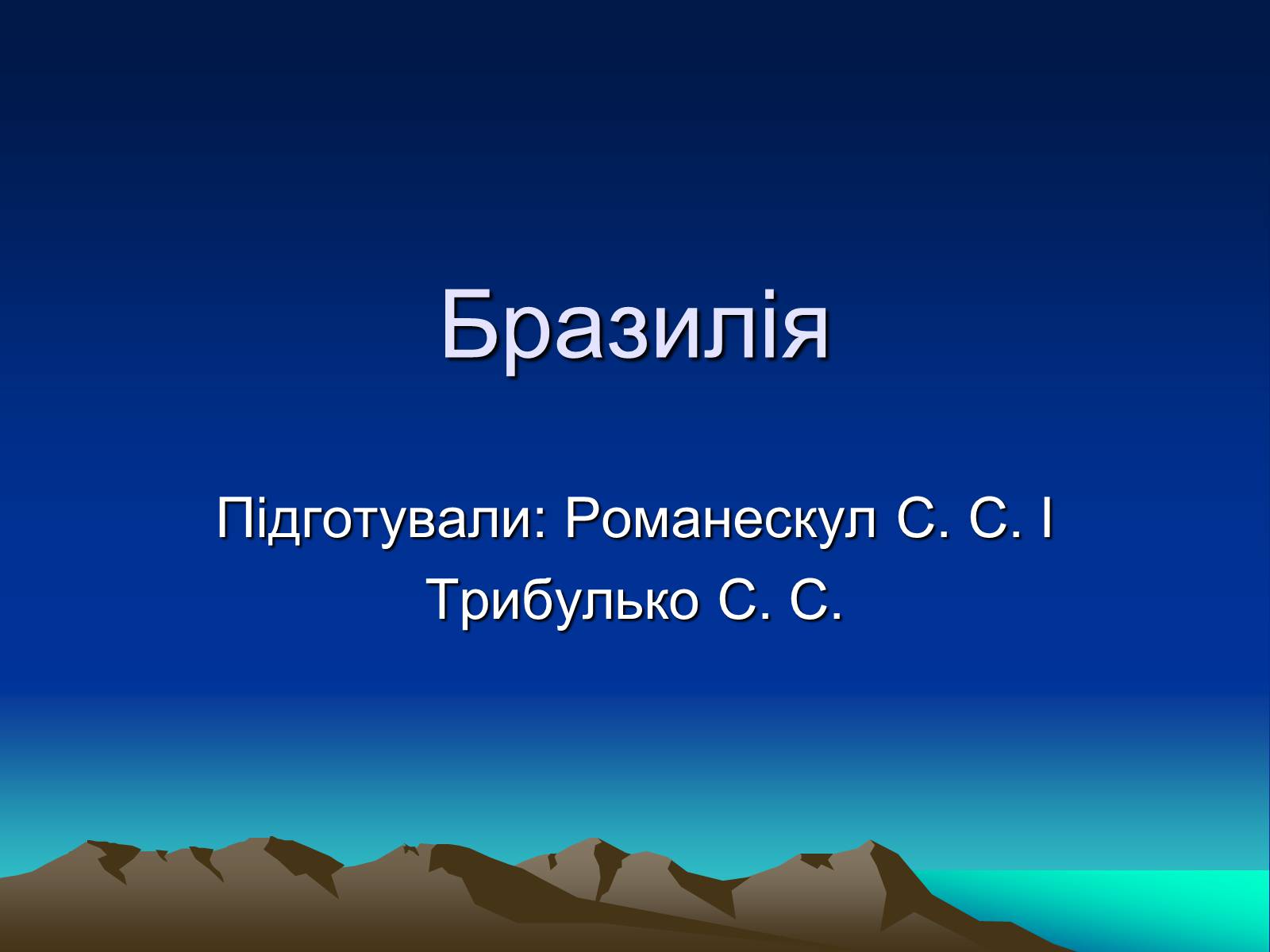 Бразилія

Підготували: Романескул С. С. І
Трибулько С. С.